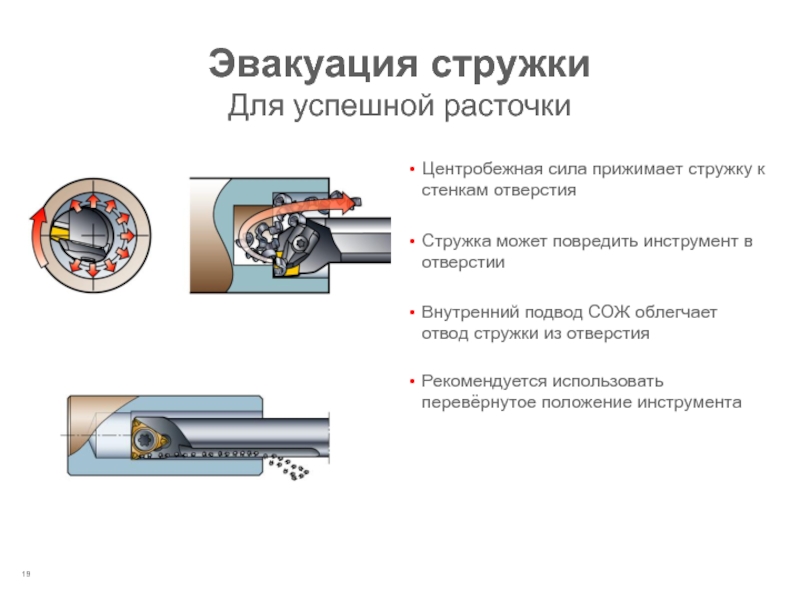 Эвакуация стружки
Для успешной расточки

• Центробежная сила прижимает стружку к стенкам отверстия

• Стружка может повредить инструмент в отверстии

• Внутренний подвод СОЖ облегчает отвод стружки из отверстия

• Рекомендуется использовать перевёрнутое положение инструмента

19